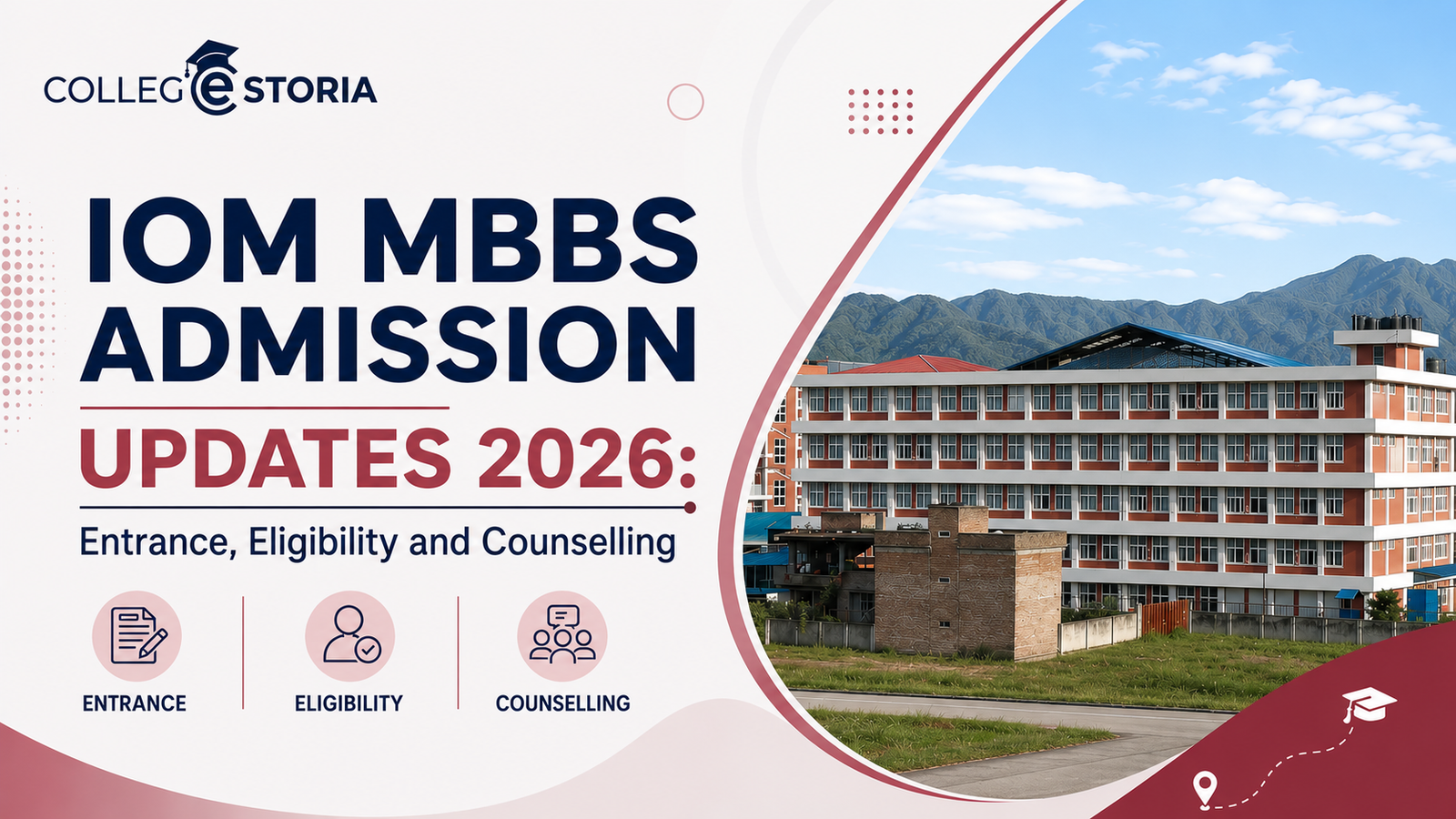 COLLEGESTORIA

IOM MBBS ADMISSION

UPDATES 2026:

Entrance, Eligibility and Counselling

ENTRANCE

ELIGIBILITY

COUNSELLING